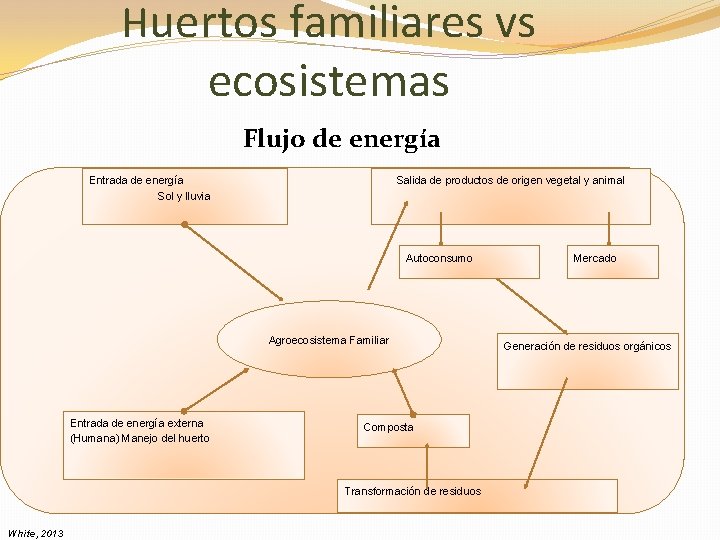 Huertos familiares vs ecosistemas

Flujo de energía

Entrada de energía
Sol y lluvia

Salida de productos de origen vegetal y animal

Autoconsumo

Mercado

Agroecosistema Familiar

Generación de residuos orgánicos

Entrada de energía externa
(Humana) Manejo del huerto

Composta

Transformación de residuos

White, 2013